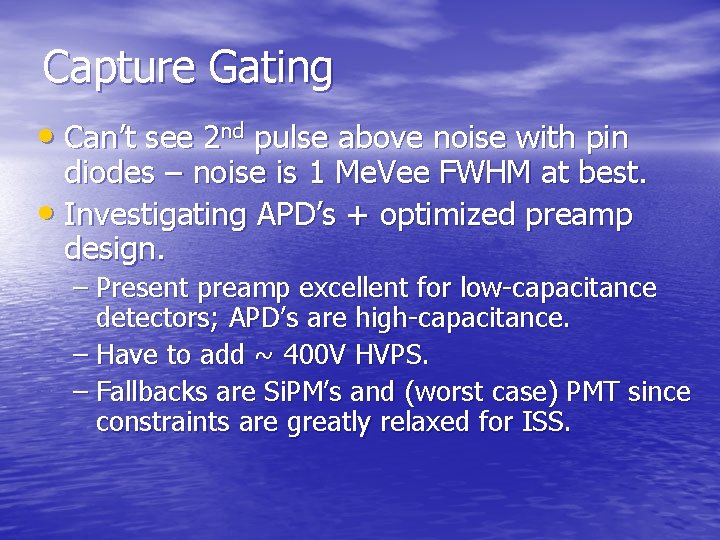 Capture Gating

• Can't see 2$^{nd}$ pulse above noise with pin diodes – noise is 1 MeVee FWHM at best.
• Investigating APD's + optimized preamp design.
– Present preamp excellent for low-capacitance detectors; APD's are high-capacitance.
– Have to add ~ 400V HVPS.
– Fallbacks are SiPM's and (worst case) PMT since constraints are greatly relaxed for ISS.